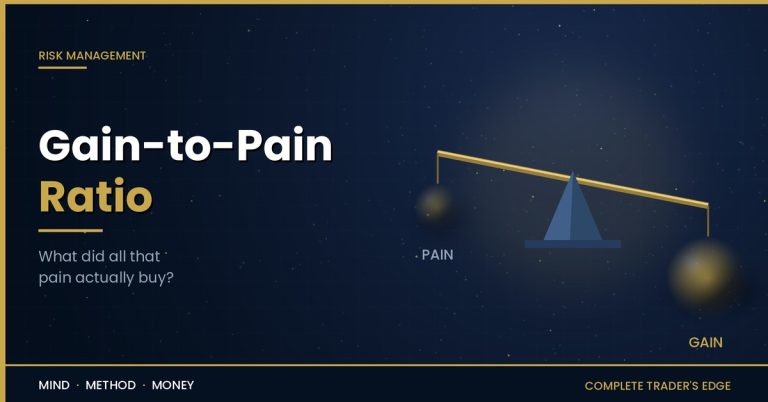 RISK MANAGEMENT

Gain-to-Pain Ratio

What did all that pain actually buy?

PAIN

GAIN

MIND · METHOD · MONEY

COMPLETE TRADER'S EDGE